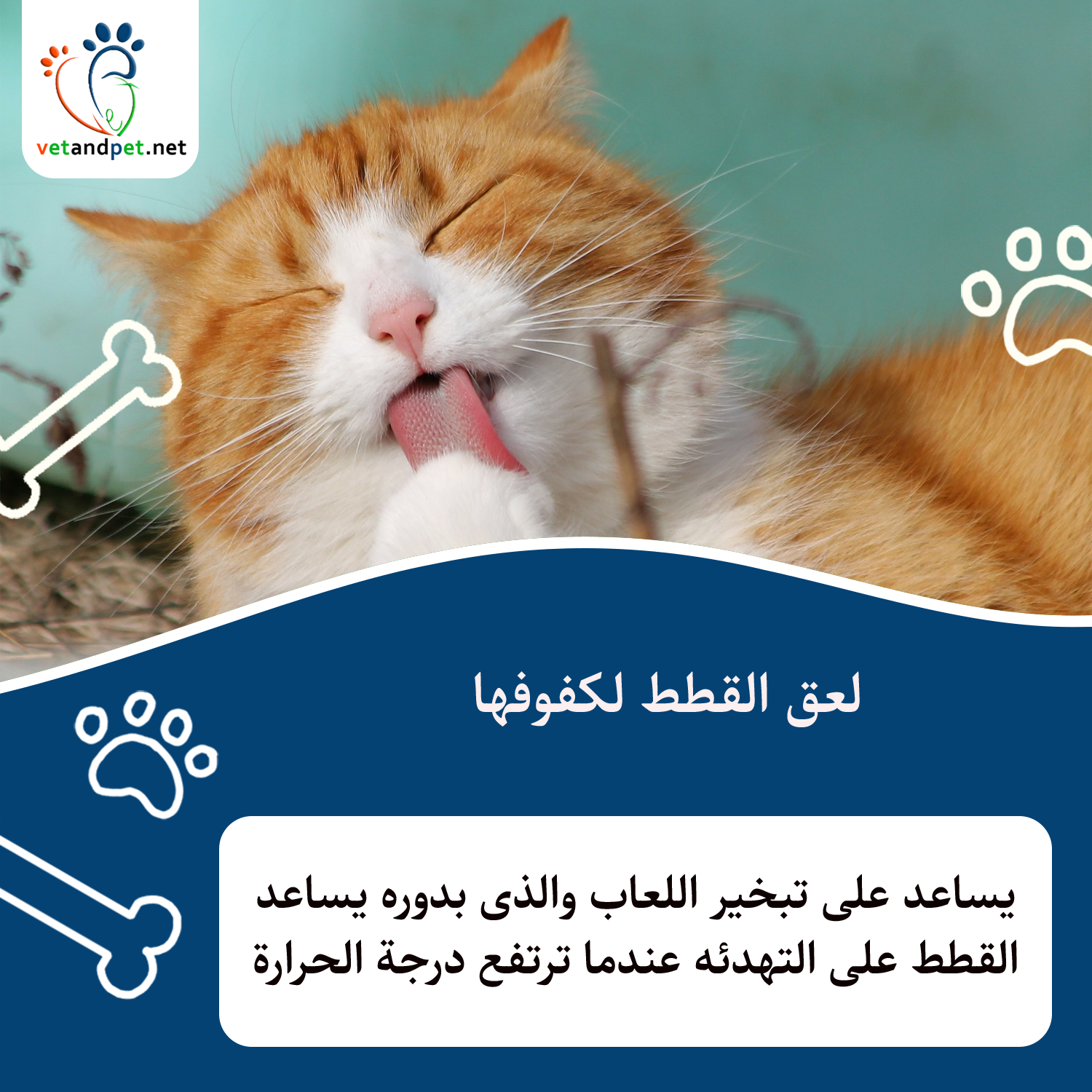 vetandpet.net

لعق القطط لكفوفها

يساعد على تبخير اللعاب والذى بدوره يساعد القطط على التهدئه عندما ترتفع درجة الحرارة